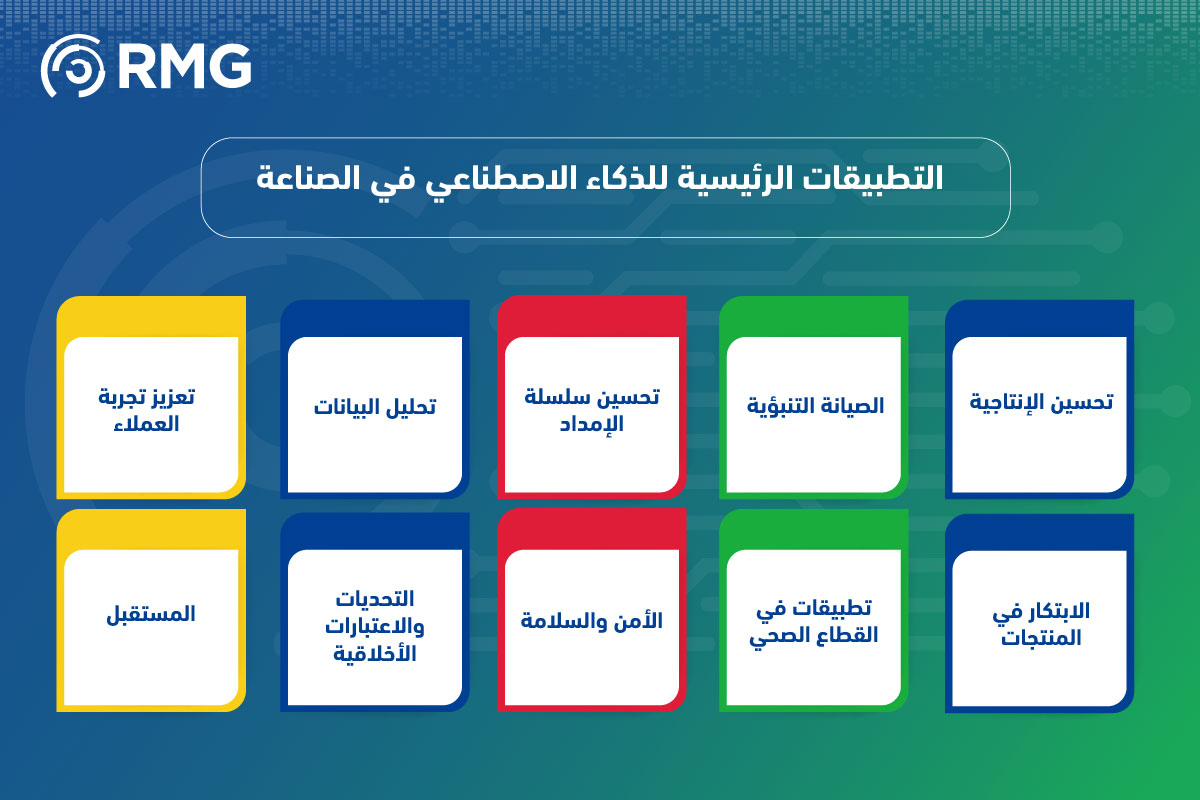 RMG

التطبيقات الرئيسية للذكاء الاصطناعي في الصناعة

تحسين الإنتاجية

الصيانة التنبؤية

تحسين سلسلة الإمداد

تحليل البيانات

تعزيز تجربة العملاء

الابتكار في المنتجات

تطبيقات في القطاع الصحي

الأمن والسلامة

التحديات والاعتبارات الأخلاقية

المستقبل